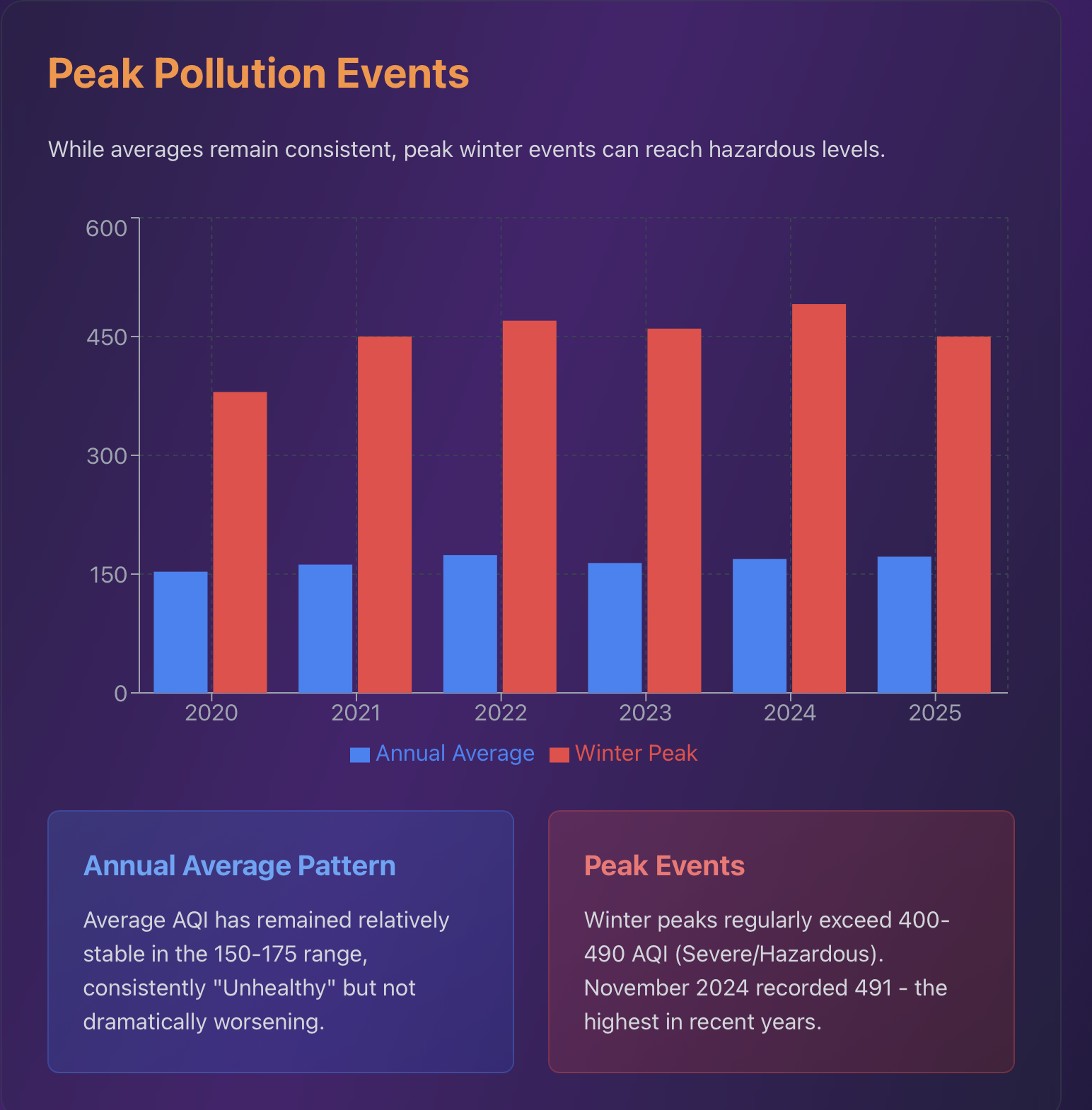 Peak Pollution Events

While averages remain consistent, peak winter events can reach hazardous levels.

600
450
300
150
0
2020
2021
2022
2023
2024
2025

Annual Average Winter Peak

Annual Average Pattern

Average AQI has remained relatively stable in the 150-175 range, consistently "Unhealthy" but not dramatically worsening.

Peak Events

Winter peaks regularly exceed 400-490 AQI (Severe/Hazardous). November 2024 recorded 491 - the highest in recent years.